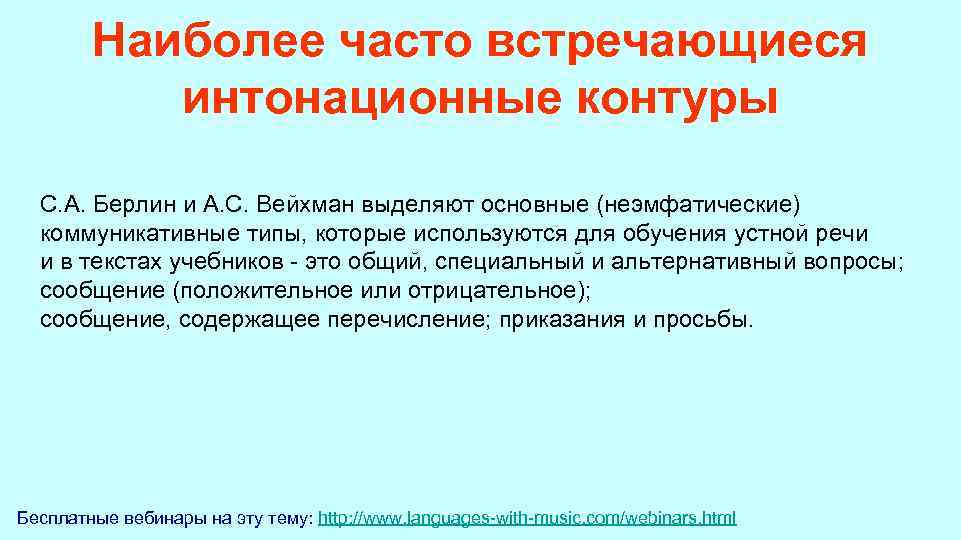 Наиболее часто встречающиеся интонационные контуры

С.А. Берлин и А.С. Вейхман выделяют основные (неэмфатические) коммуникативные типы, которые используются для обучения устной речи и в текстах учебников - это общий, специальный и альтернативный вопросы;
сообщение (положительное или отрицательное);
сообщение, содержащее перечисление; приказания и просьбы.

Бесплатные вебинары на эту тему: http://www.languages-with-music.com/webinars.html